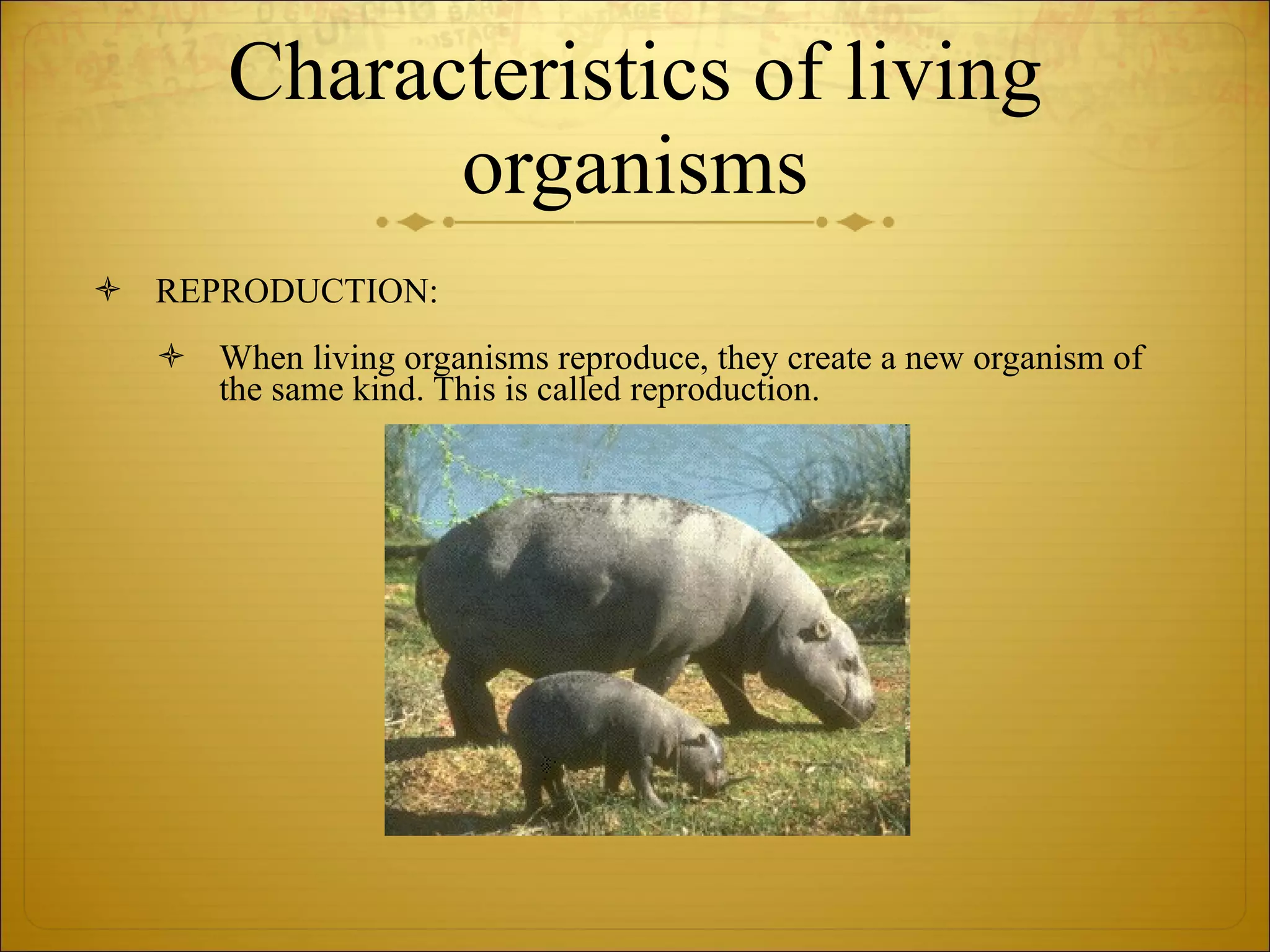 Characteristics of living organisms

REPRODUCTION:

When living organisms reproduce, they create a new organism of the same kind. This is called reproduction.